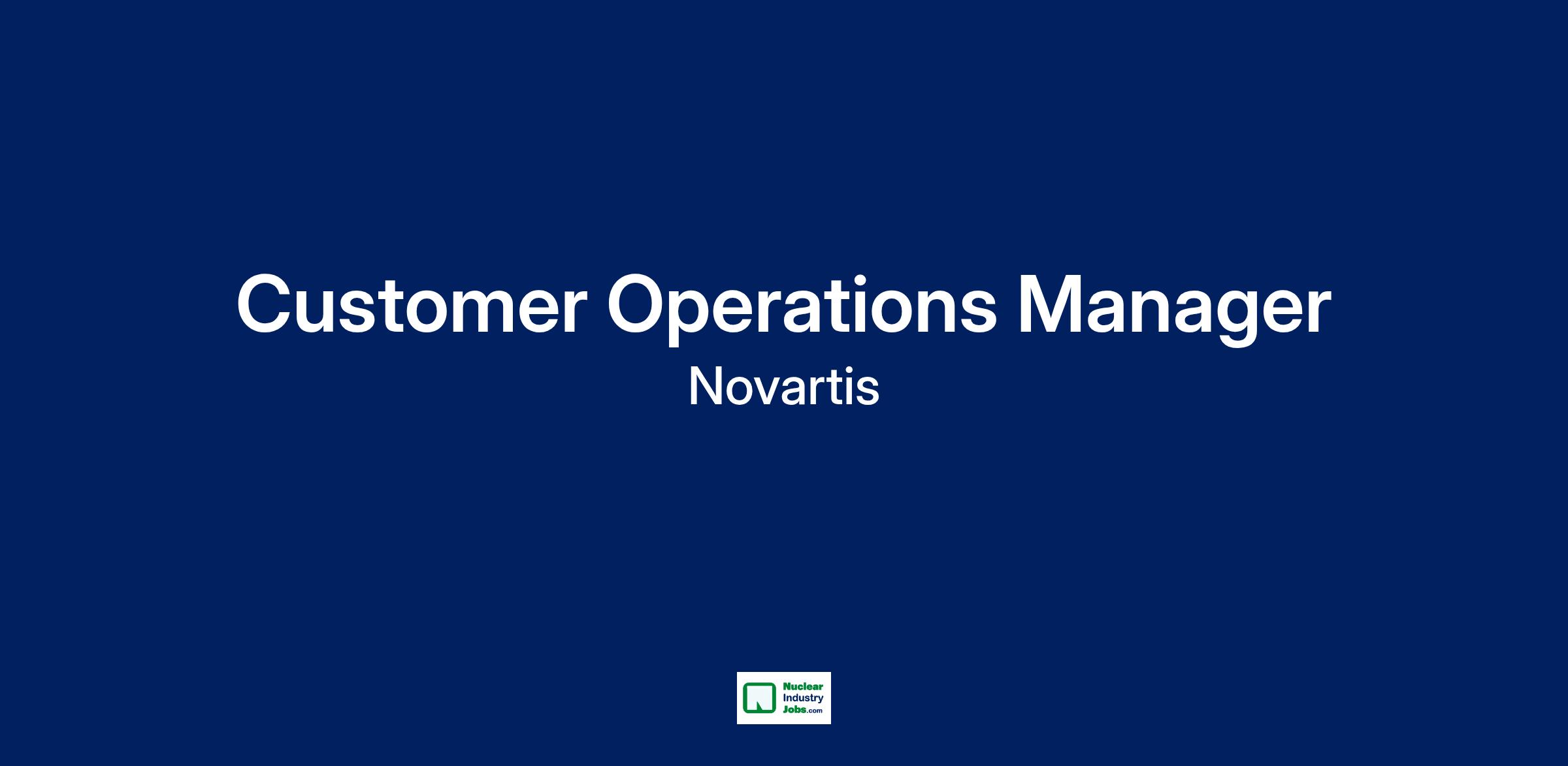 Customer Operations Manager
Novartis

Nuclear
Industry
Jobs.com